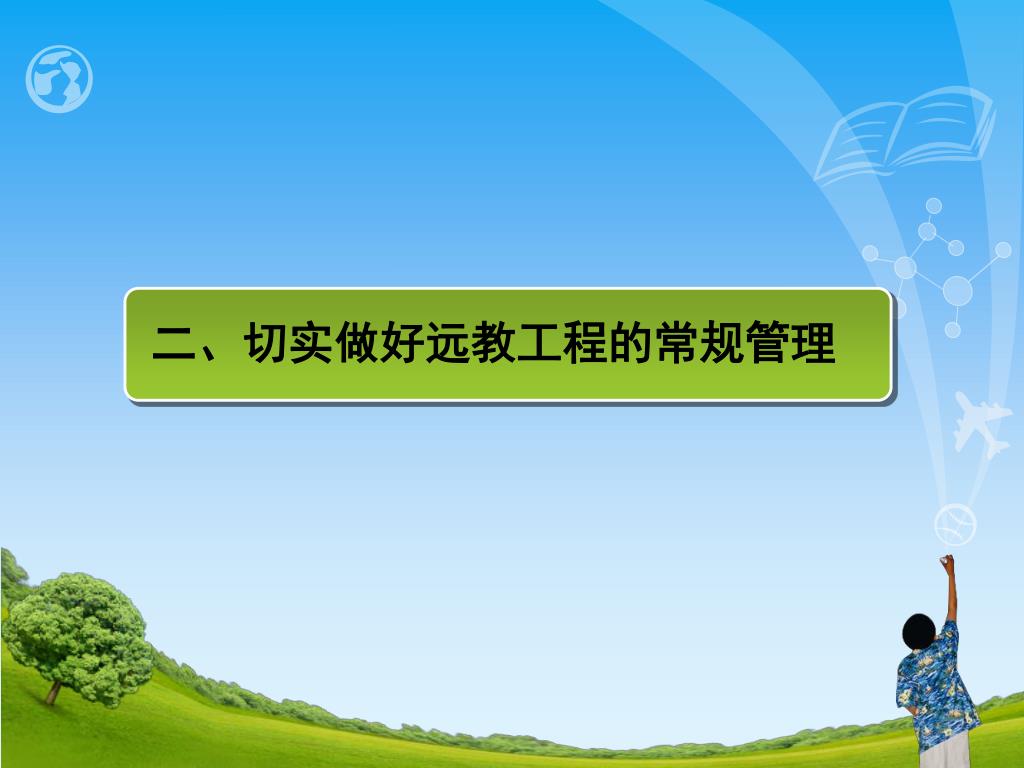 二、切实做好远教工程的常规管理